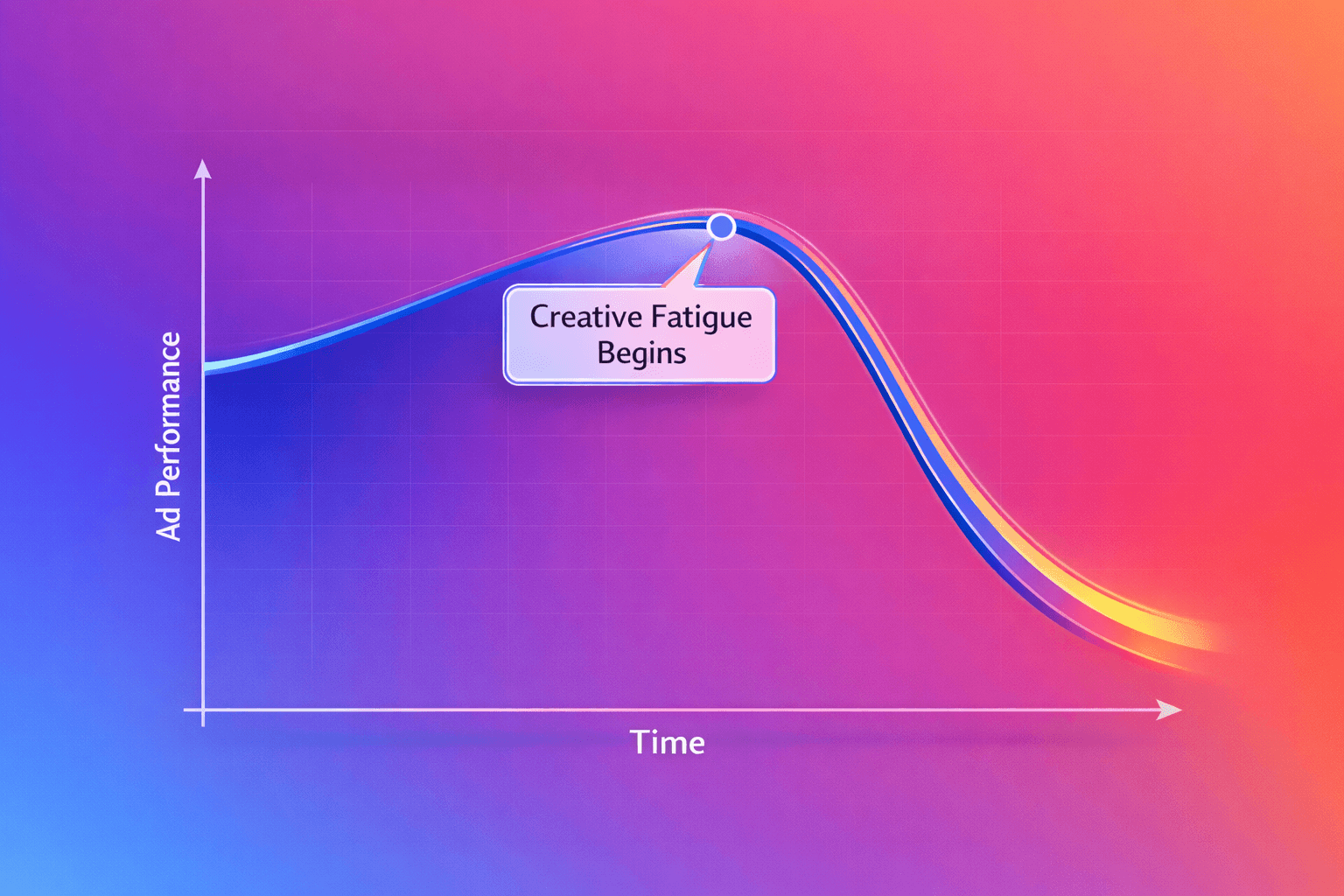 Ad Performance

Creative Fatigue Begins

Time